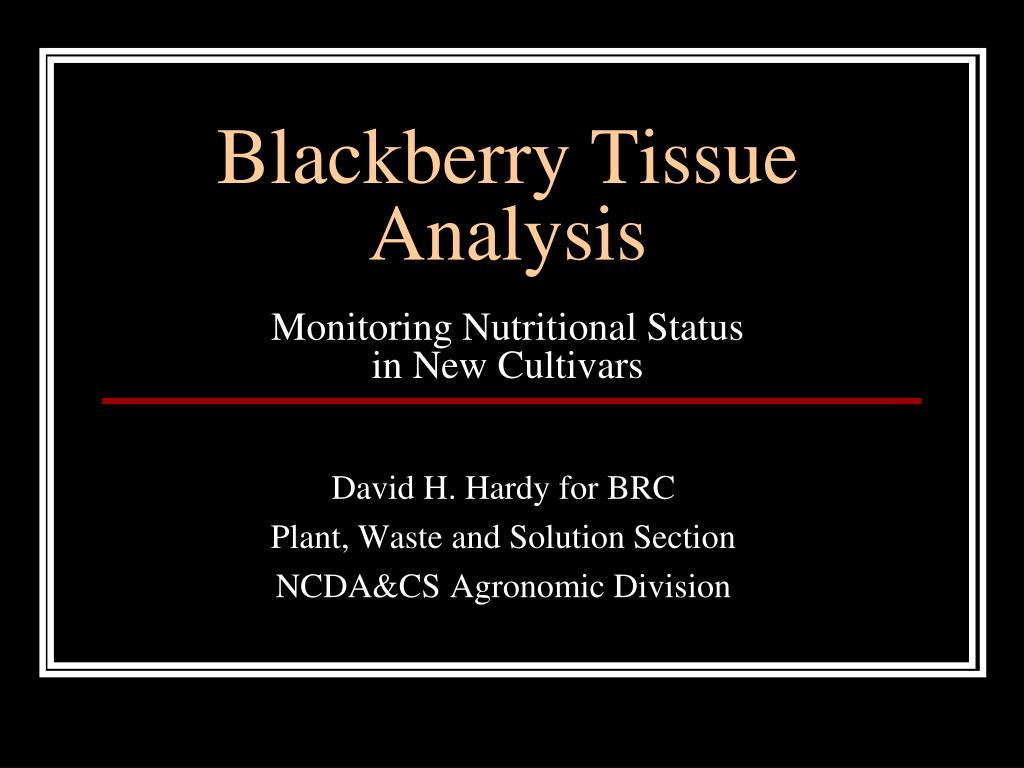 Blackberry Tissue Analysis

Monitoring Nutritional Status in New Cultivars

David H. Hardy for BRC
Plant, Waste and Solution Section
NCDA&CS Agronomic Division